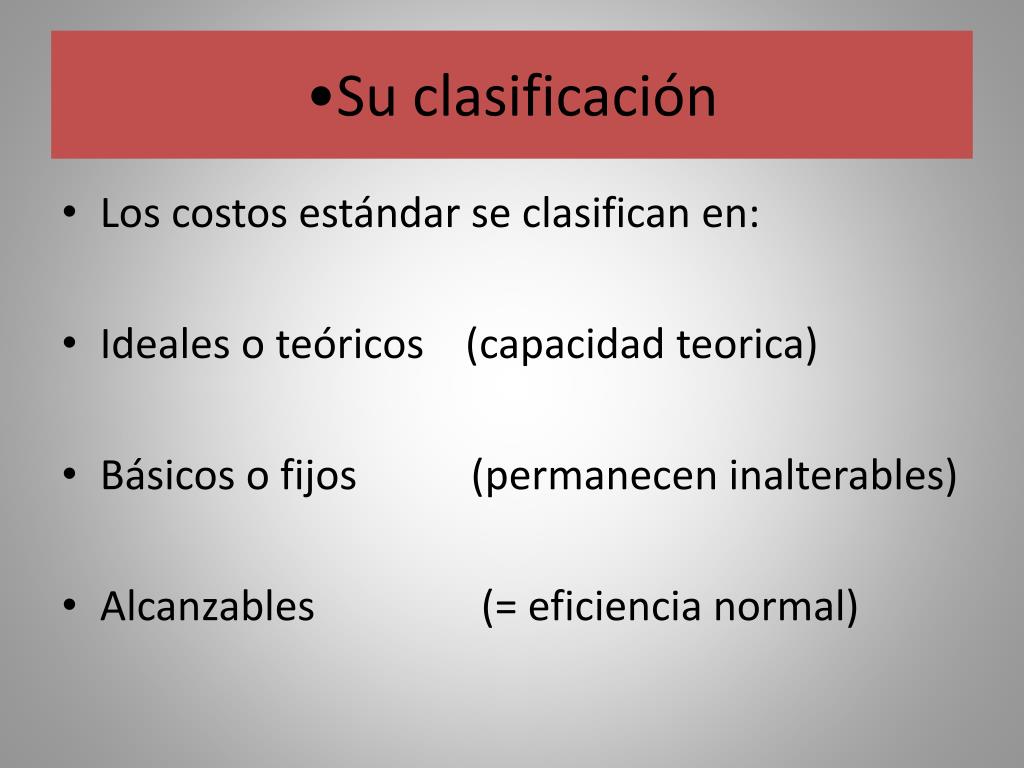 •Su clasificación

• Los costos estándar se clasifican en:

• Ideales o teóricos (capacidad teorica)

• Básicos o fijos (permanecen inalterables)

• Alcanzables (= eficiencia normal)